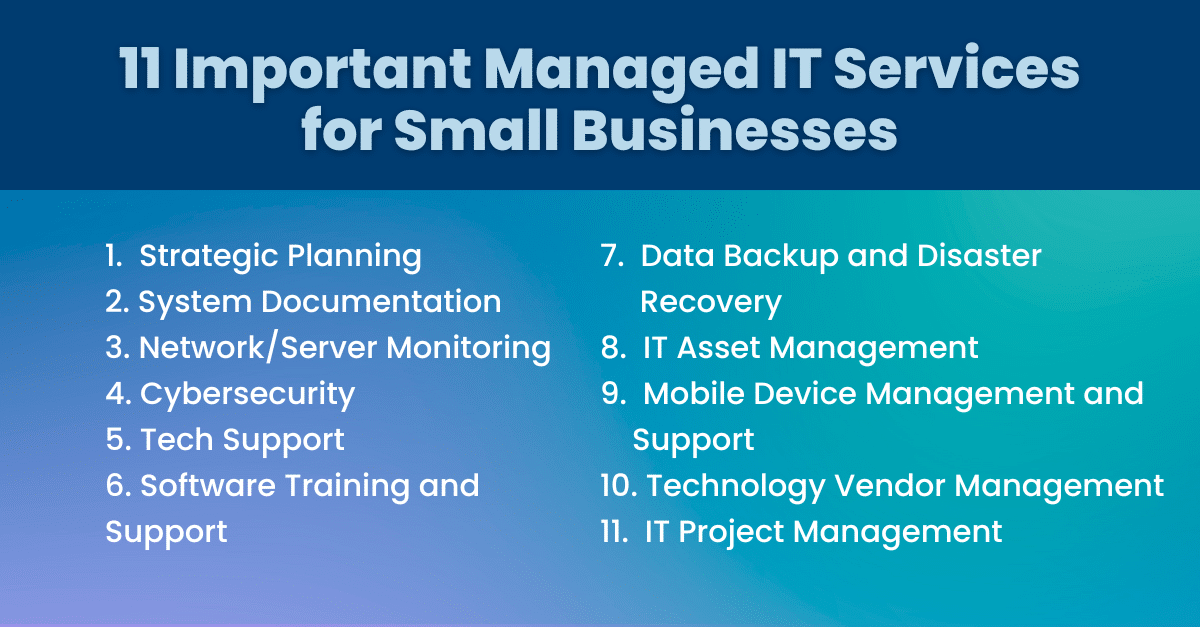 11 Important Managed IT Services for Small Businesses

1. Strategic Planning
2. System Documentation
3. Network/Server Monitoring
4. Cybersecurity
5. Tech Support
6. Software Training and Support

7. Data Backup and Disaster Recovery
8. IT Asset Management
9. Mobile Device Management and Support
10. Technology Vendor Management
11. IT Project Management